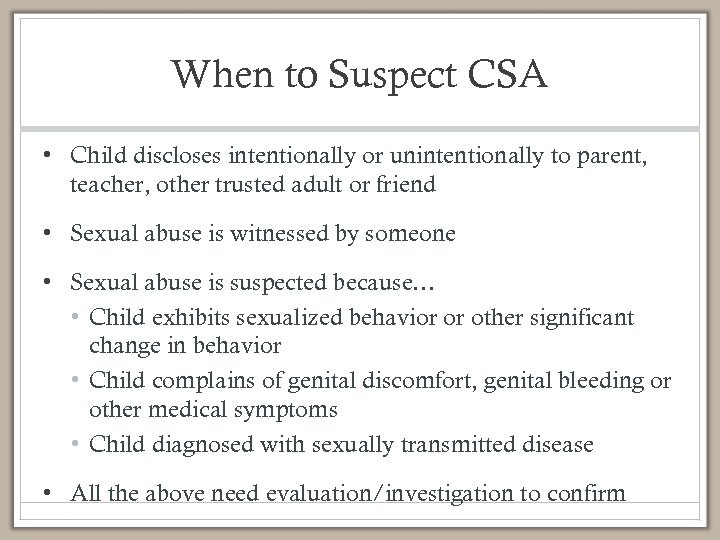 When to Suspect CSA

• Child discloses intentionally or unintentionally to parent, teacher, other trusted adult or friend

• Sexual abuse is witnessed by someone

• Sexual abuse is suspected because…
 • Child exhibits sexualized behavior or other significant change in behavior
 • Child complains of genital discomfort, genital bleeding or other medical symptoms
 • Child diagnosed with sexually transmitted disease

• All the above need evaluation/investigation to confirm